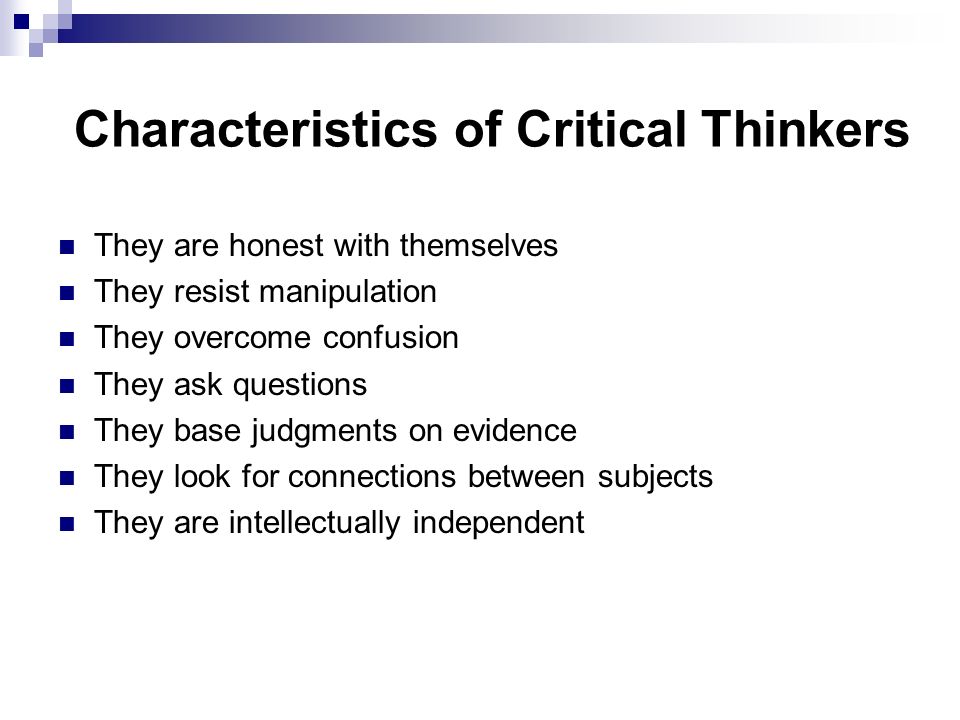 Characteristics of Critical Thinkers

- They are honest with themselves
- They resist manipulation
- They overcome confusion
- They ask questions
- They base judgments on evidence
- They look for connections between subjects
- They are intellectually independent